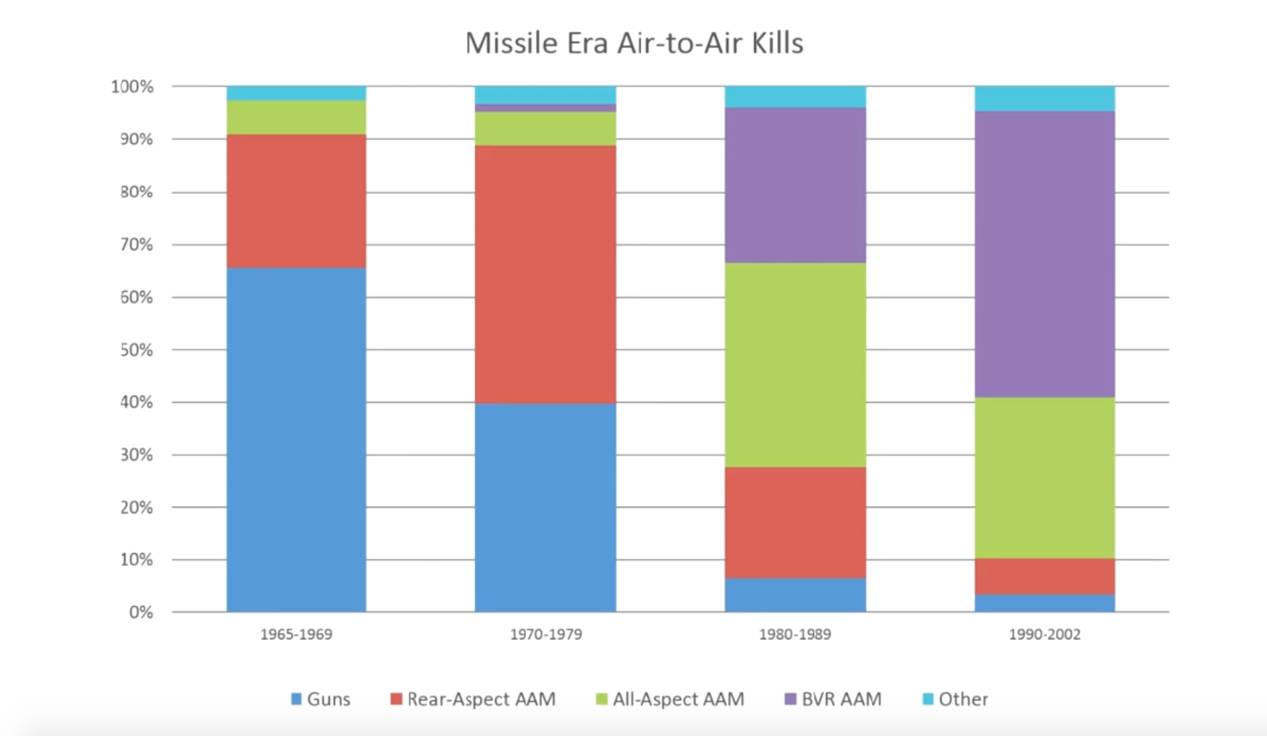 Missile Era Air-to-Air Kills

100%
90%
80%
70%
60%
50%
40%
30%
20%
10%
0%

1965-1969
1970-1979
1980-1989
1990-2002

Guns
Rear-Aspect AAM
All-Aspect AAM
BVR AAM
Other